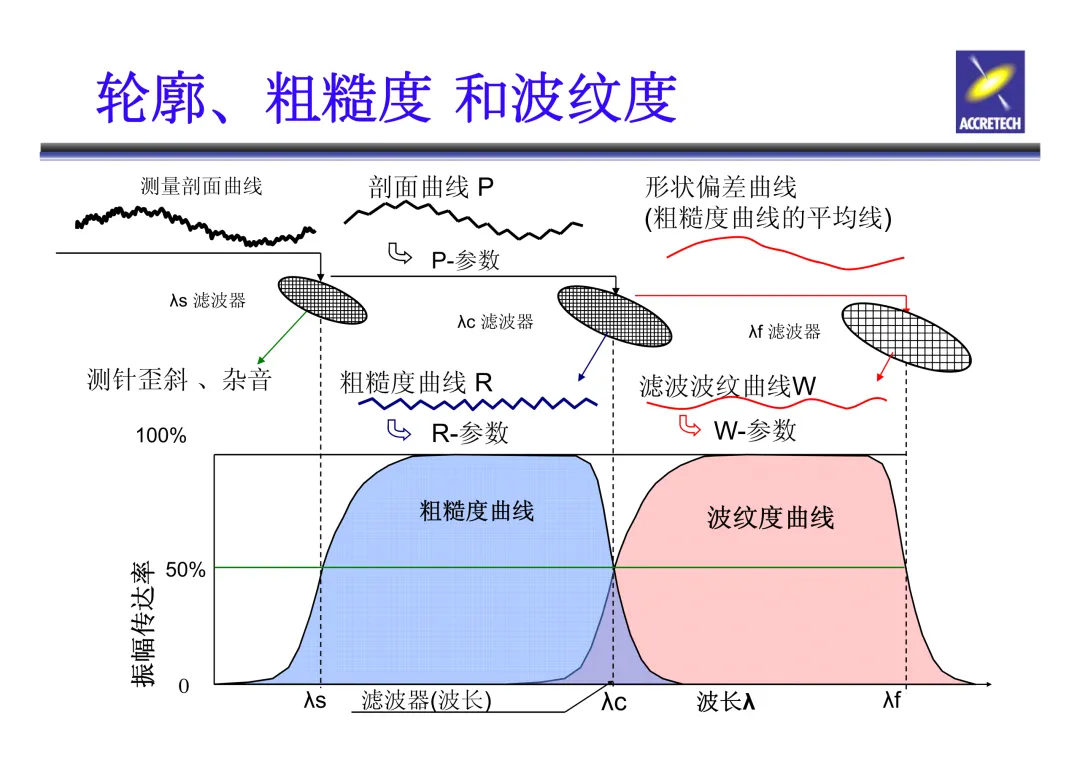 轮廓、粗糙度 和波纹度

ACCRETECH

测量剖面曲线

剖面曲线 P

形状偏差曲线
(粗糙度曲线的平均线)

P-参数

λs 滤波器

λc 滤波器

λf 滤波器

测针歪斜 、杂音

粗糙度曲线 R

滤波波纹曲线W

R-参数

W-参数

100%

粗糙度曲线

波纹度曲线

振幅传达率

50%

0

λs

滤波器(波长)

λc

波长λ

λf